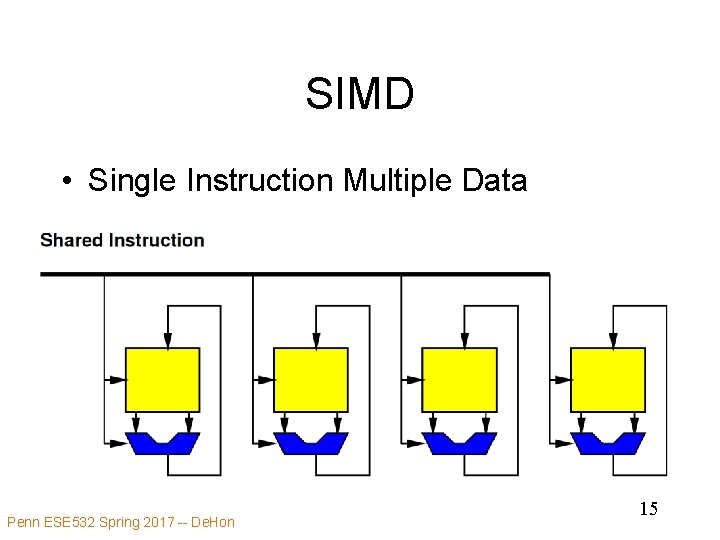 SIMD

• Single Instruction Multiple Data

Shared Instruction

15

Penn ESE532 Spring 2017 -- DeHon